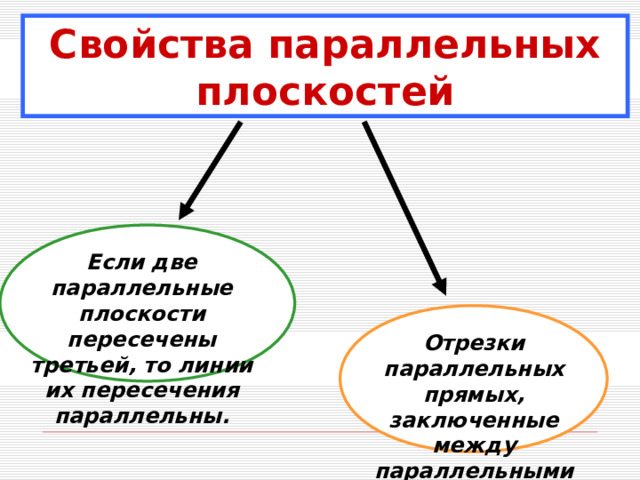 Свойства параллельных плоскостей

Если две параллельные плоскости пересечены третьей, то линии их пересечения параллельны.

Отрезки параллельных прямых, заключенные между параллельными